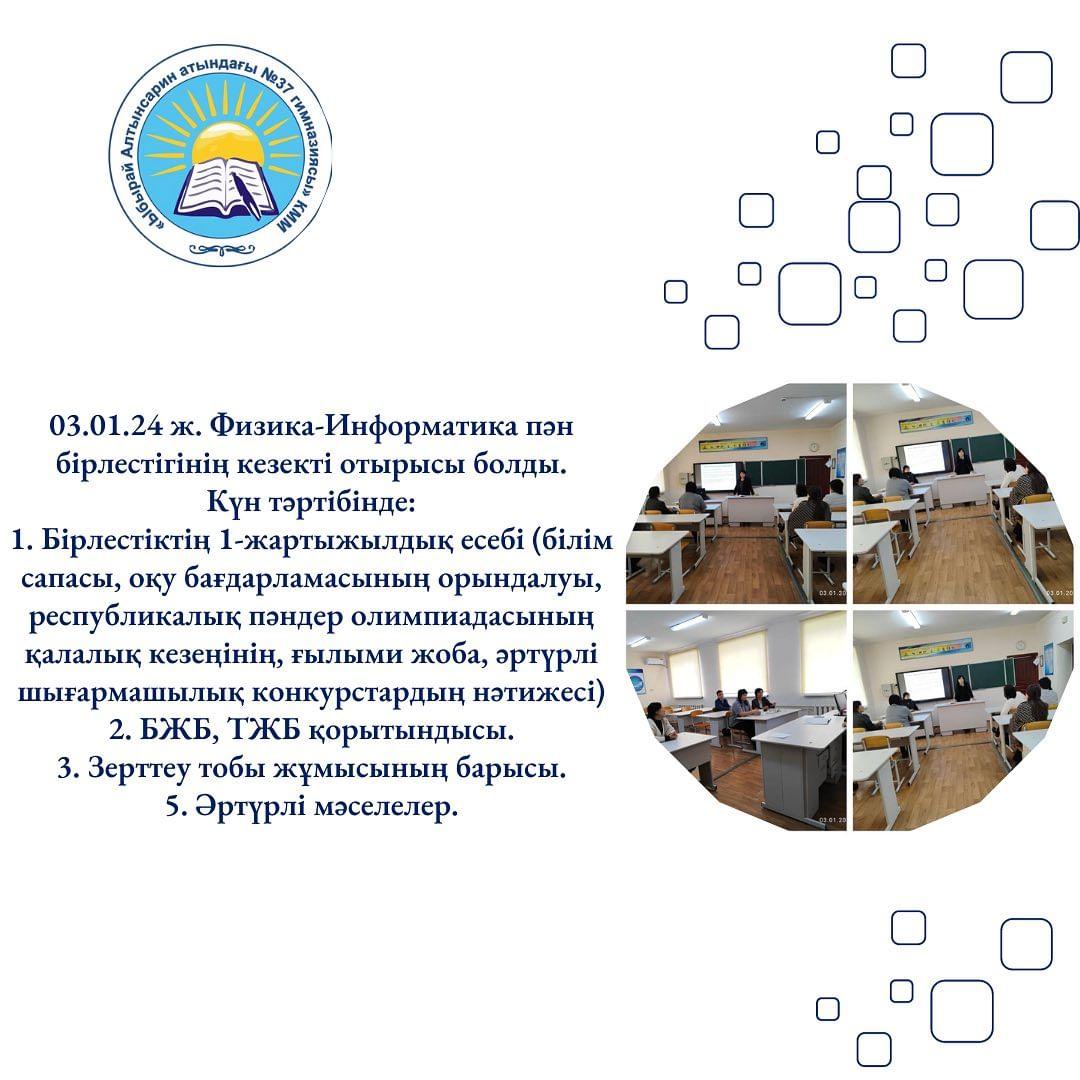 «Ыбырай Алтынсарин атындағы №37 гимназиясы» КММ

03.01.24 ж. Физика-Информатика пән бірлестігінің кезекті отырысы болды.
Күн тәртібінде:
1. Бірлестіктің 1-жартыжылдық есебі (білім сапасы, оқу бағдарламасының орындалуы, республикалық пәндер олимпиадасының қалалық кезеңінің, ғылыми жоба, әртүрлі шығармашылық конкурстардың нәтижесі)
2. БЖБ, ТЖБ қорытындысы.
3. Зерттеу тобы жұмысының барысы.
5. Әртүрлі мәселелер.